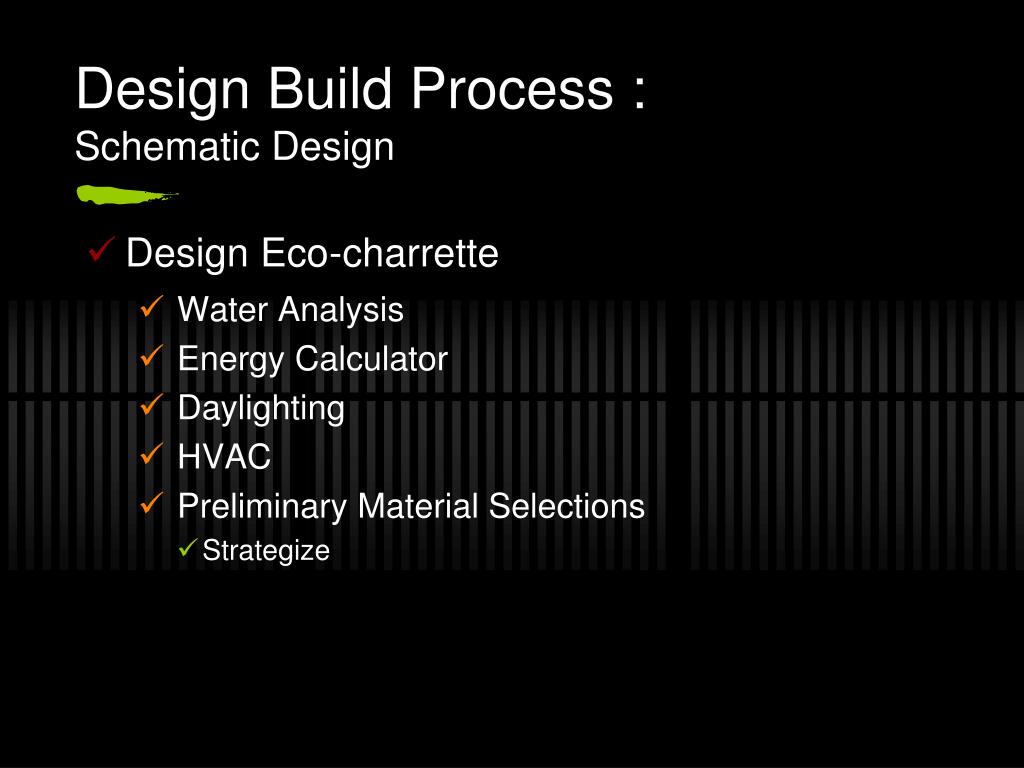 Design Build Process :
Schematic Design

✓ Design Eco-charrette
✓ Water Analysis
✓ Energy Calculator
✓ Daylighting
✓ HVAC
✓ Preliminary Material Selections
✓ Strategize